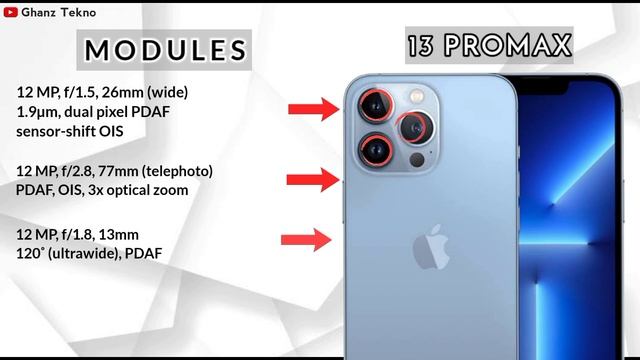 Ghanz Tekno

MODULES

13 PROMAX

12 MP, f/1.5, 26mm (wide)
1.9µm, dual pixel PDAF
sensor-shift OIS

12 MP, f/2.8, 77mm (telephoto)
PDAF, OIS, 3x optical zoom

12 MP, f/1.8, 13mm
120˚ (ultrawide), PDAF